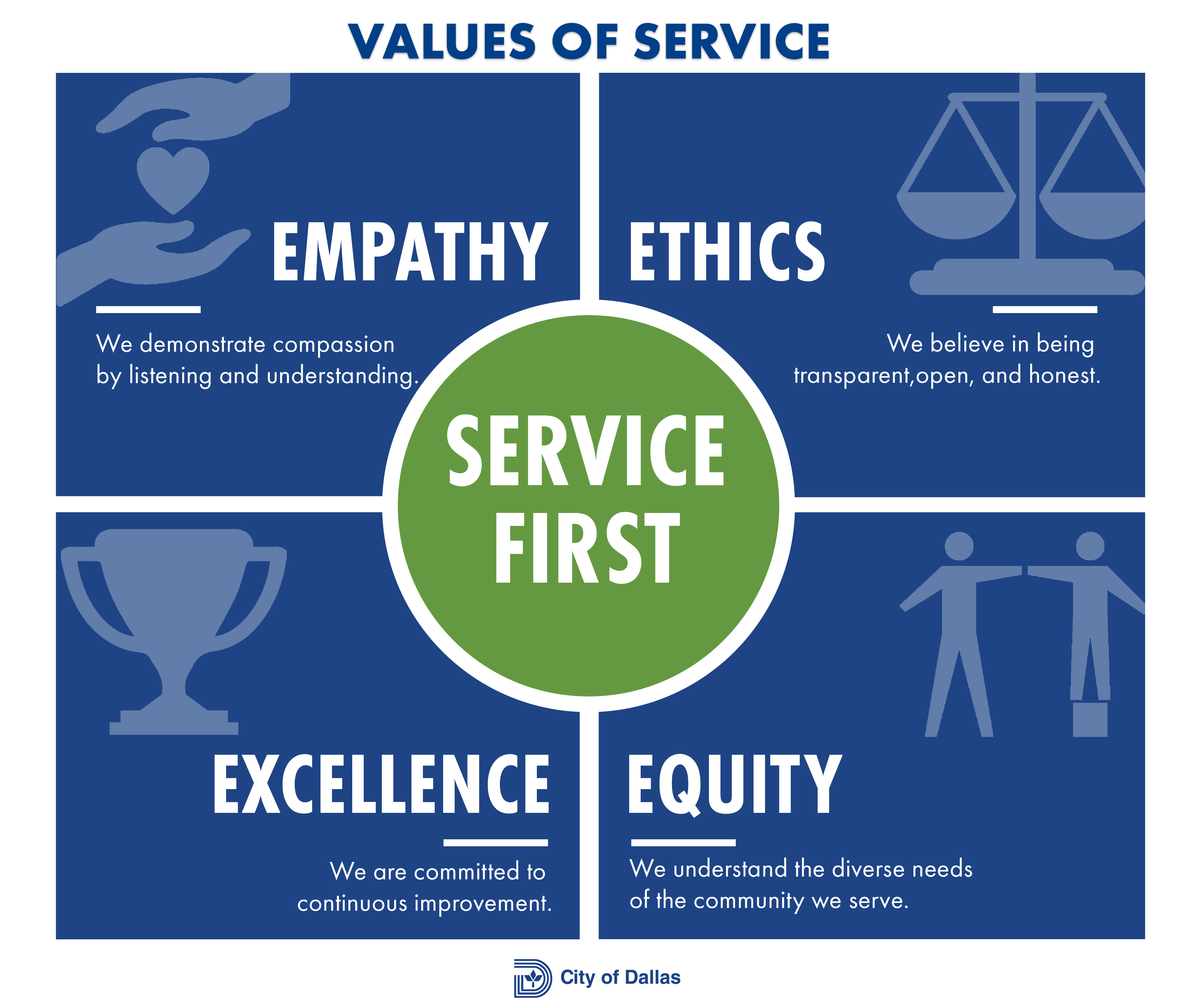 VALUES OF SERVICE

EMPATHY

We demonstrate compassion by listening and understanding.

ETHICS

We believe in being transparent,open, and honest.

SERVICE FIRST

EXCELLENCE

We are committed to continuous improvement.

EQUITY

We understand the diverse needs of the community we serve.

City of Dallas